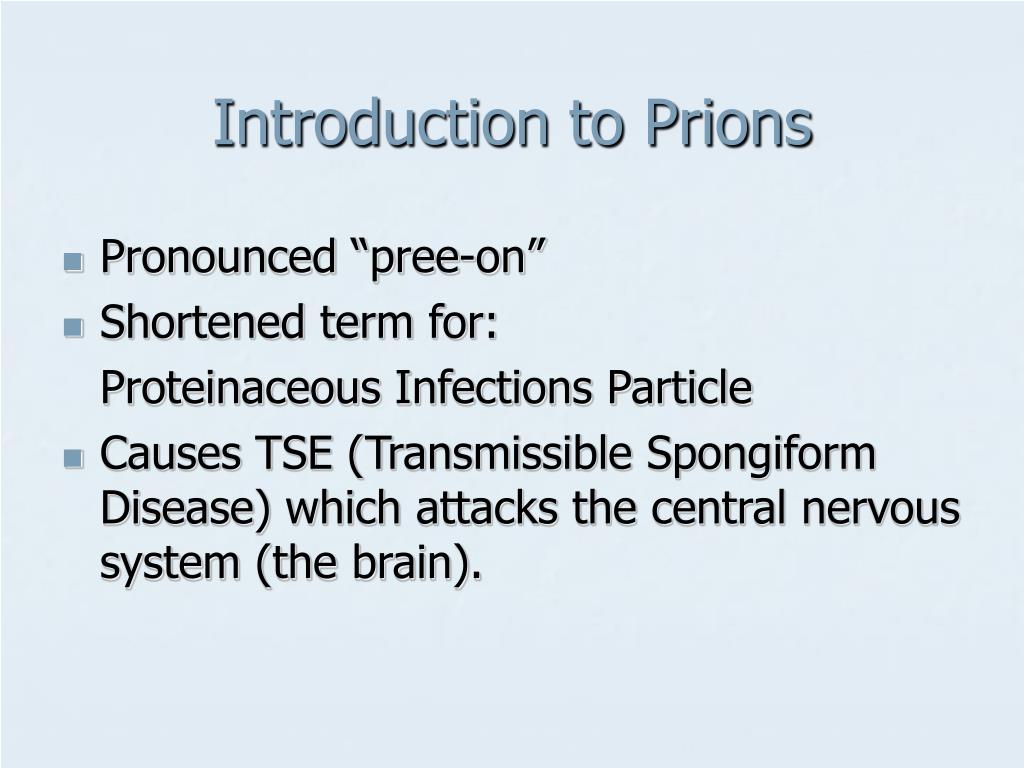 Introduction to Prions

- Pronounced “pree-on”
- Shortened term for:

Proteinaceous Infections Particle

- Causes TSE (Transmissible Spongiform Disease) which attacks the central nervous system (the brain).